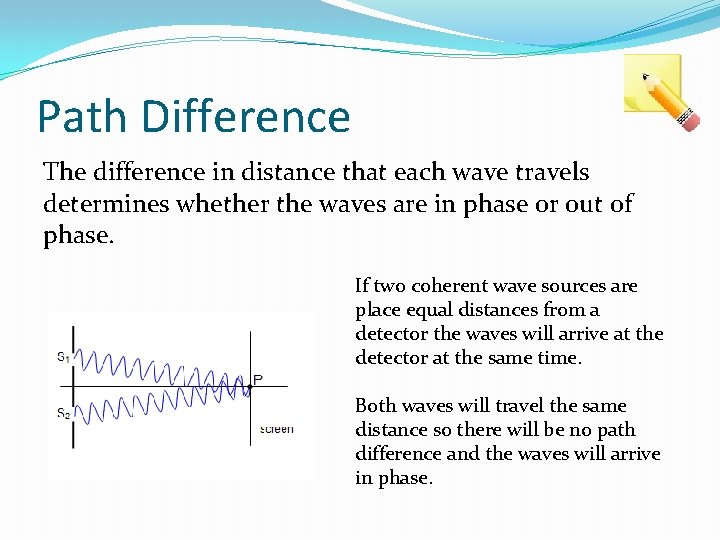 Path Difference

The difference in distance that each wave travels determines whether the waves are in phase or out of phase.

$S_1$

$S_2$

P

screen

If two coherent wave sources are place equal distances from a detector the waves will arrive at the detector at the same time.

Both waves will travel the same distance so there will be no path difference and the waves will arrive in phase.